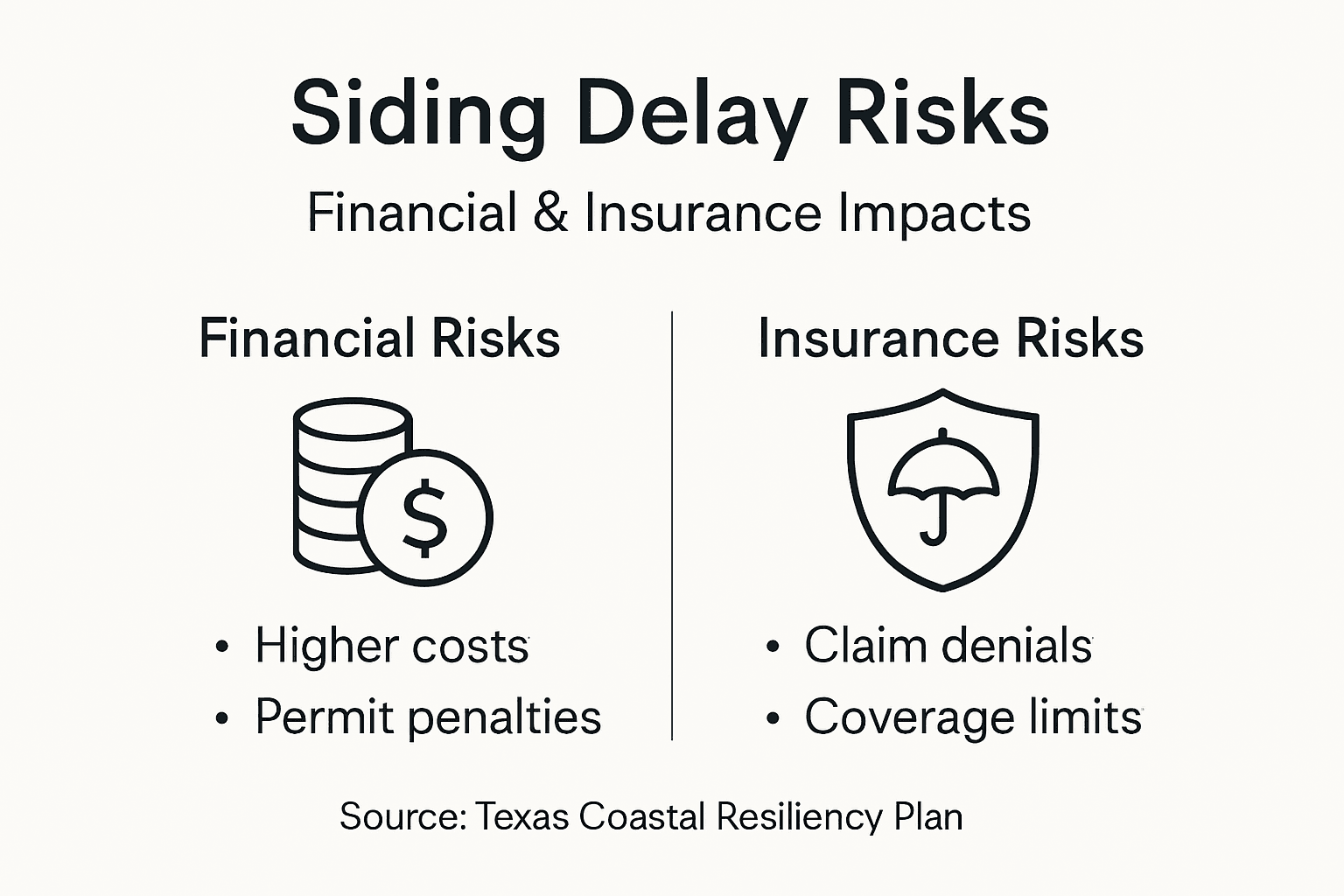 Siding Delay Risks

Financial & Insurance Impacts

Financial Risks

$

• Higher costs
• Permit penalties

Insurance Risks

• Claim denials
• Coverage limits

Source: Texas Coastal Resiliency Plan